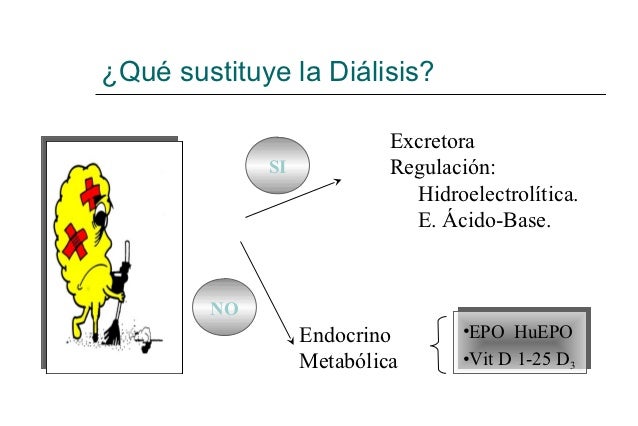 ¿Qué sustituye la Diálisis?

SI

Excretora
Regulación:
Hidroelectrolítica.
E. Ácido-Base.

NO

Endocrino
Metabólica

•EPO HuEPO
•Vit D 1-25 $D_3$